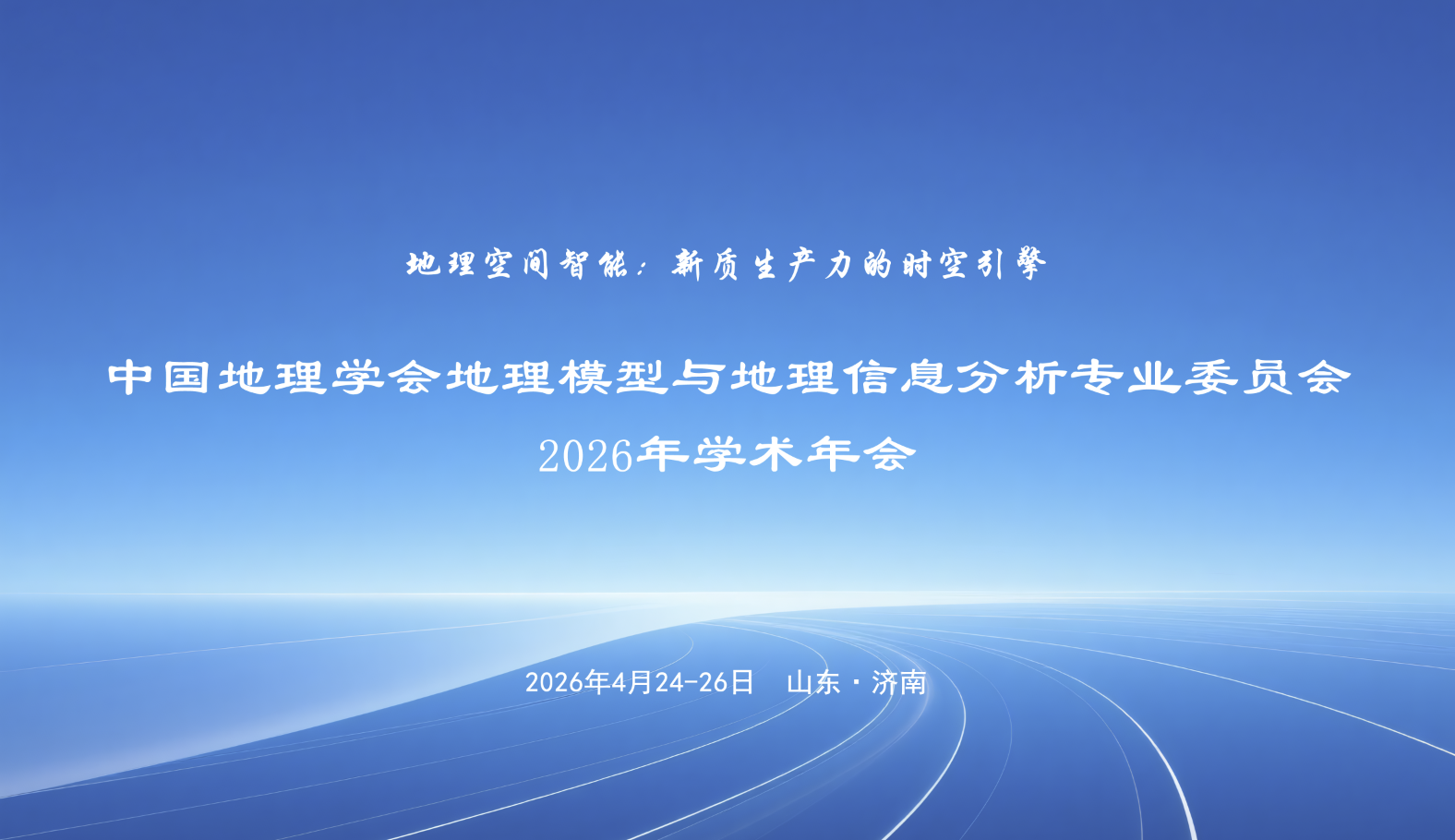 地理空间智能：新质生产力的时空引擎

中国地理学会地理模型与地理信息分析专业委员会
2026年学术年会

2026年4月24-26日 山东·济南